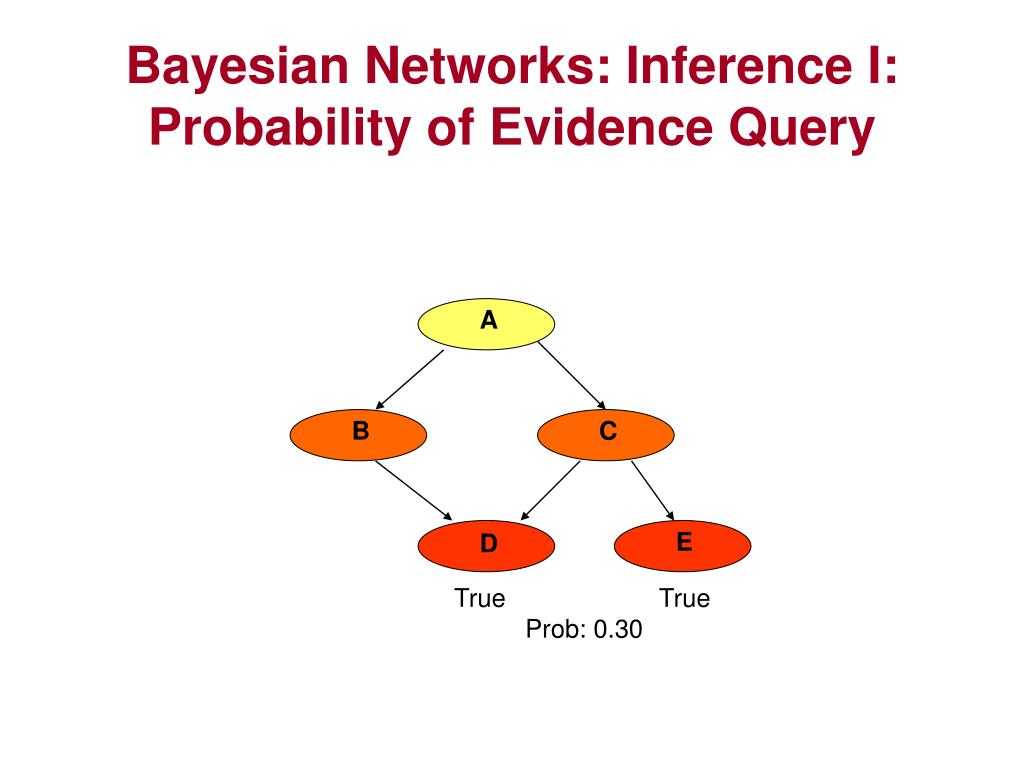 Bayesian Networks: Inference I: Probability of Evidence Query

A

B

C

D

E

True

True

Prob: 0.30